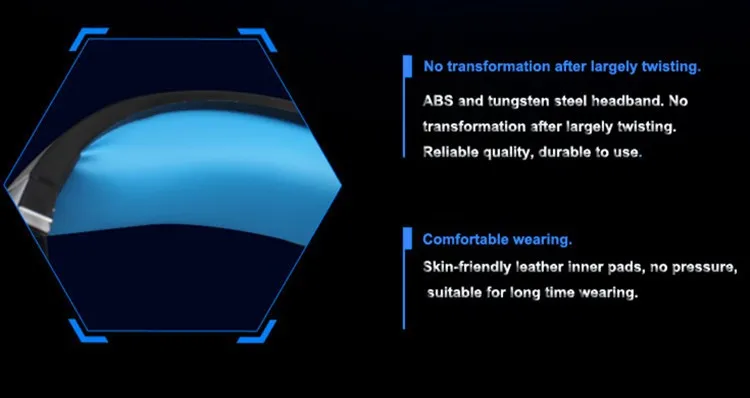 No transformation after largely twisting.

ABS and tungsten steel headband. No transformation after largely twisting. Reliable quality, durable to use.

Comfortable wearing.

Skin-friendly leather inner pads, no pressure, suitable for long time wearing.